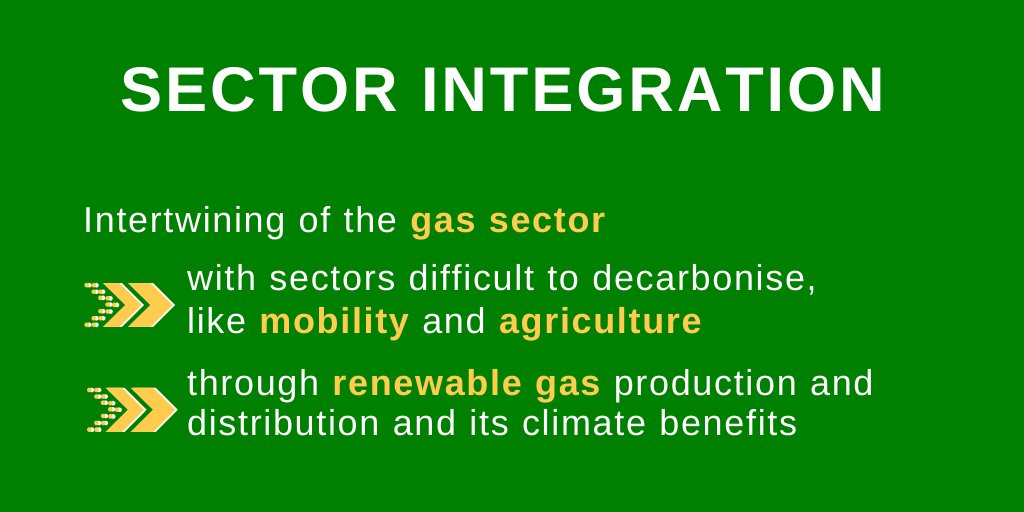 SECTOR INTEGRATION

Intertwining of the gas sector

with sectors difficult to decarbonise, like mobility and agriculture

through renewable gas production and distribution and its climate benefits